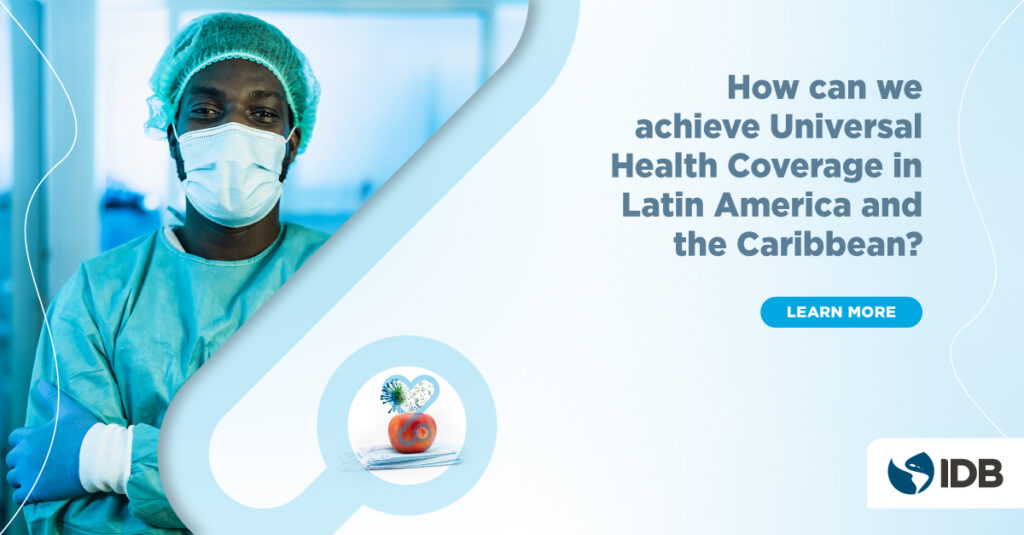 How can we achieve Universal Health Coverage in Latin America and the Caribbean?

LEARN MORE

IDB